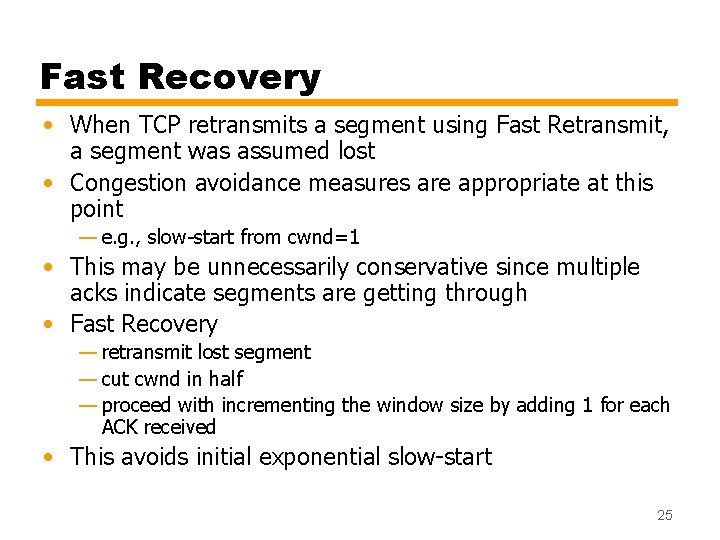 Fast Recovery

• When TCP retransmits a segment using Fast Retransmit, a segment was assumed lost

• Congestion avoidance measures are appropriate at this point

— e.g., slow-start from cwnd=1

• This may be unnecessarily conservative since multiple acks indicate segments are getting through

• Fast Recovery

— retransmit lost segment

— cut cwnd in half

— proceed with incrementing the window size by adding 1 for each ACK received

• This avoids initial exponential slow-start

25